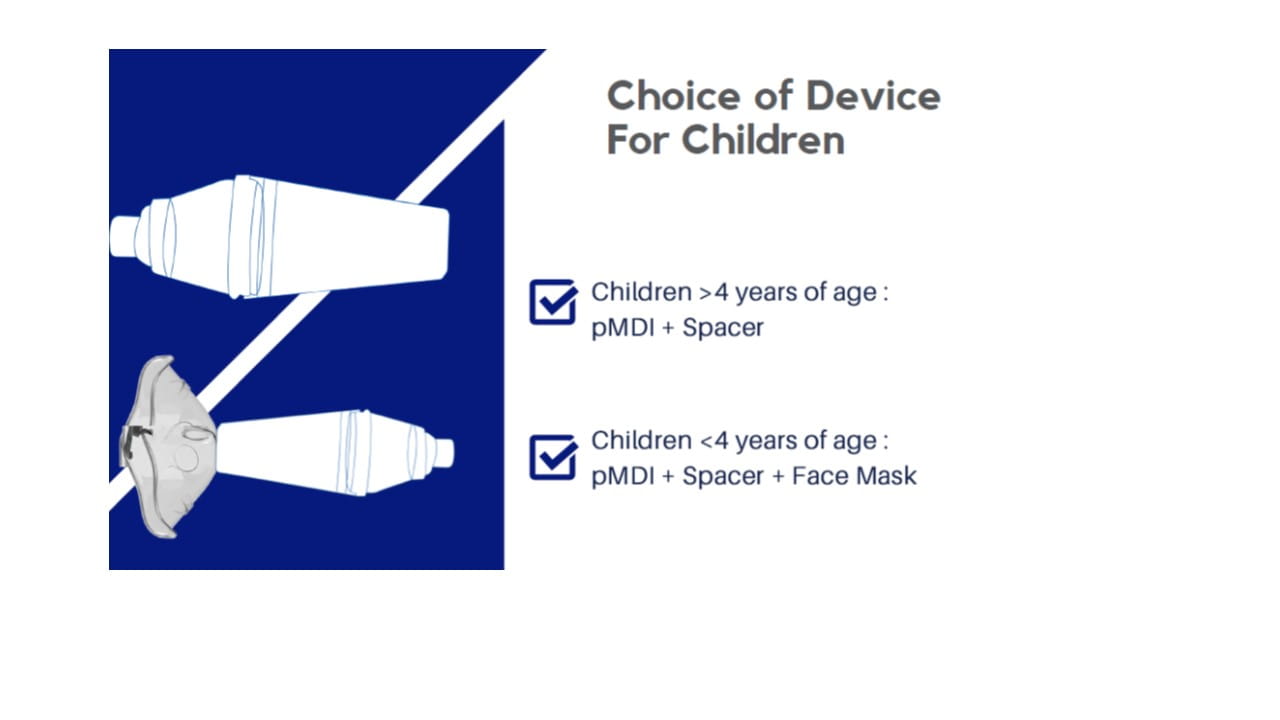 Choice of Device
For Children

Children >4 years of age :
pMDI + Spacer

Children <4 years of age :
pMDI + Spacer + Face Mask